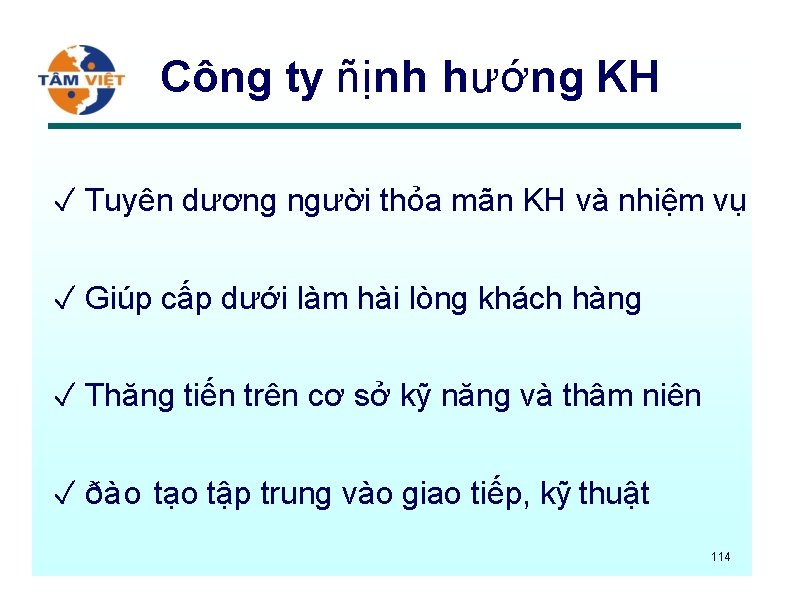 TÂM VIỆT

Công ty ñịnh hướng KH

✓ Tuyên dương người thỏa mãn KH và nhiệm vụ

✓ Giúp cấp dưới làm hài lòng khách hàng

✓ Thăng tiến trên cơ sở kỹ năng và thâm niên

✓ ðào tạo tập trung vào giao tiếp, kỹ thuật

114